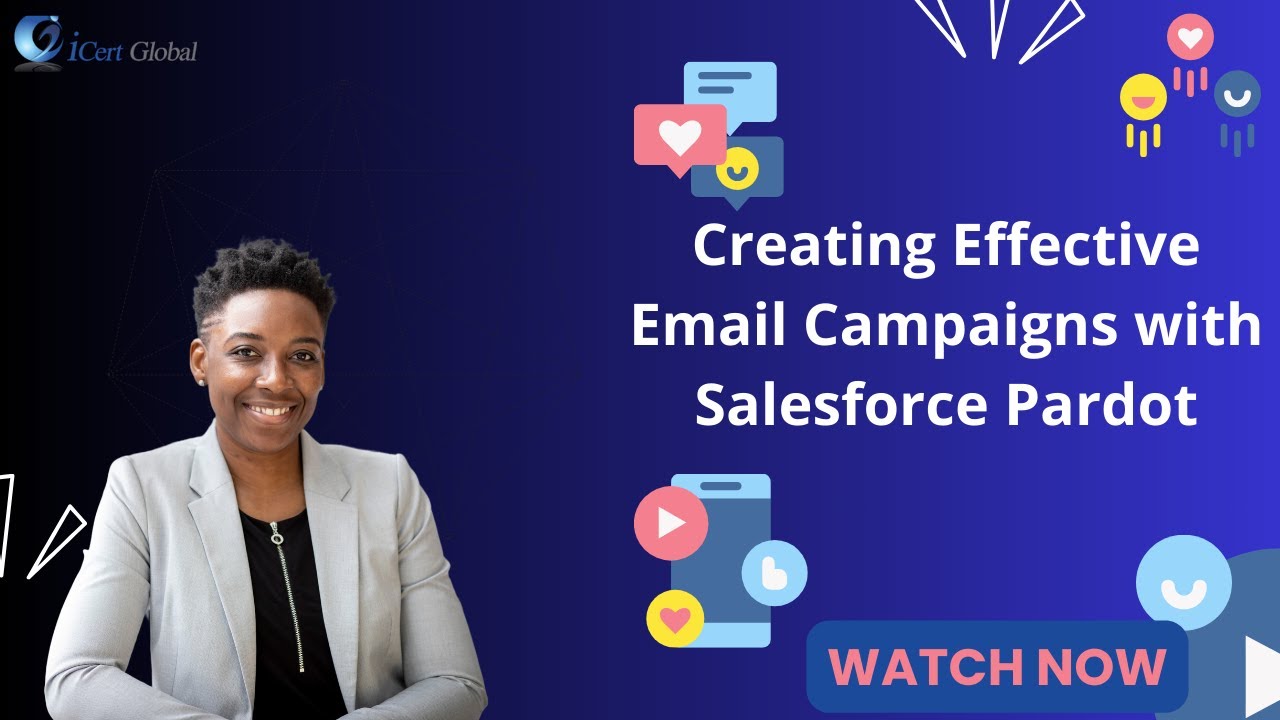 iCert Global

Creating Effective Email Campaigns with Salesforce Pardot

WATCH NOW